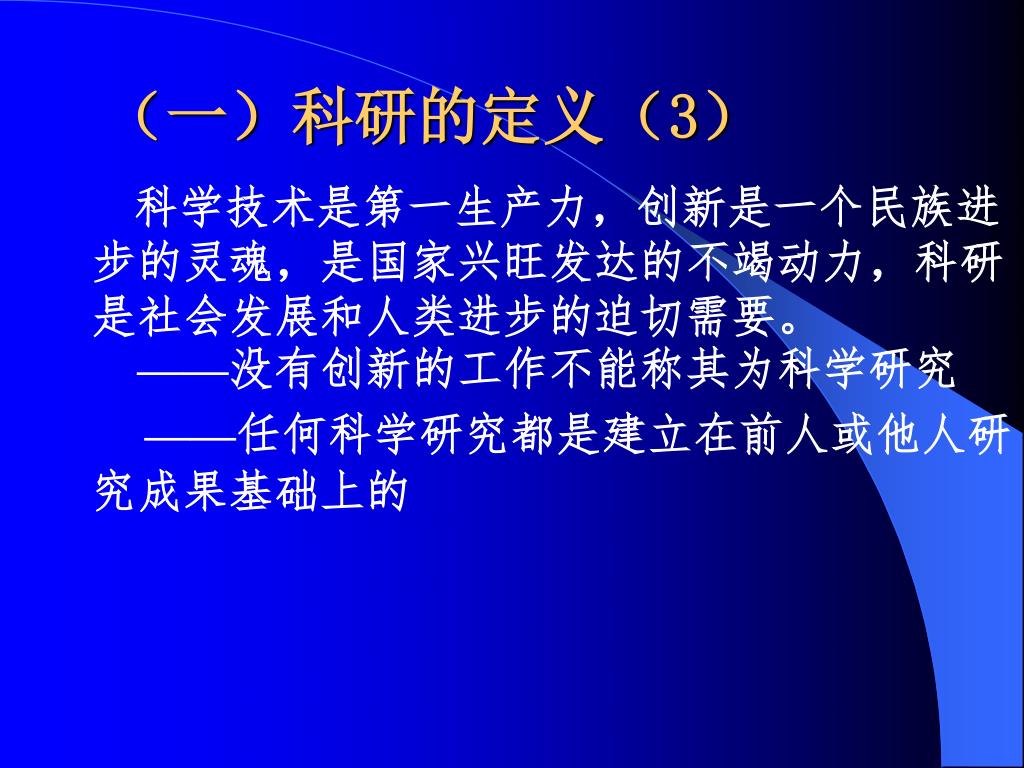 （一）科研的定义（3）

科学技术是第一生产力，创新是一个民族进步的灵魂，是国家兴旺发达的不竭动力，科研是社会发展和人类进步的迫切需要。

——没有创新的工作不能称其为科学研究

——任何科学研究都是建立在前人或他人研究成果基础上的